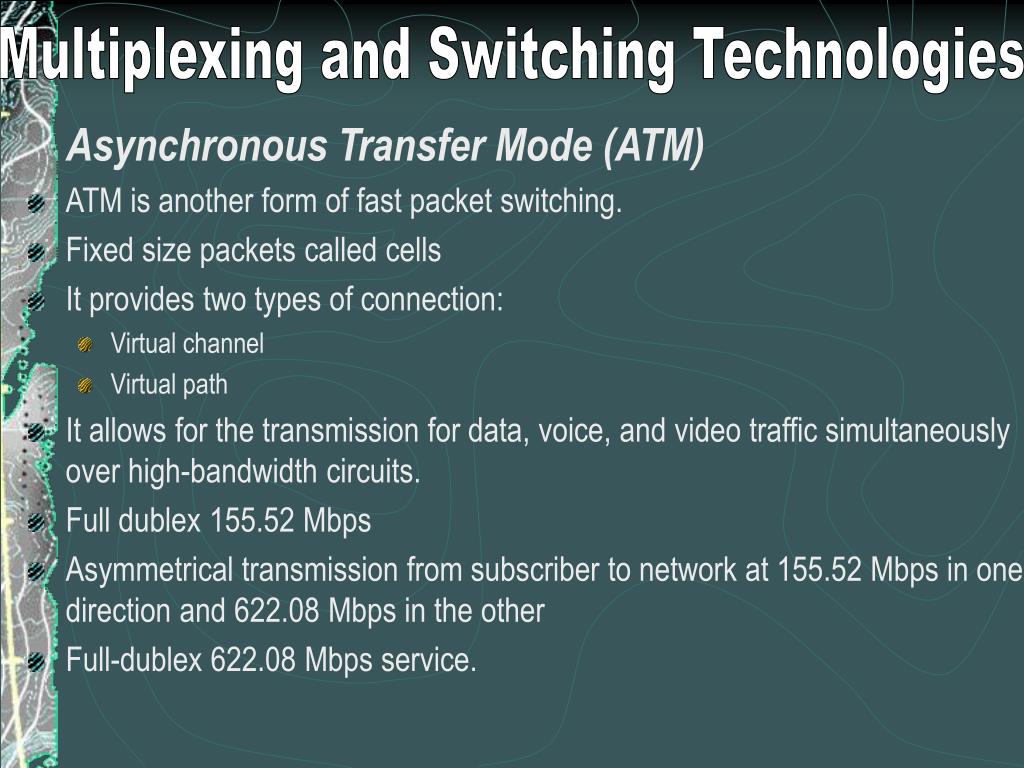 Multiplexing and Switching Technologies

Asynchronous Transfer Mode (ATM)

ATM is another form of fast packet switching.

Fixed size packets called cells

It provides two types of connection:

Virtual channel

Virtual path

It allows for the transmission for data, voice, and video traffic simultaneously over high-bandwidth circuits.

Full dublex 155.52 Mbps

Asymmetrical transmission from subscriber to network at 155.52 Mbps in one direction and 622.08 Mbps in the other

Full-dublex 622.08 Mbps service.